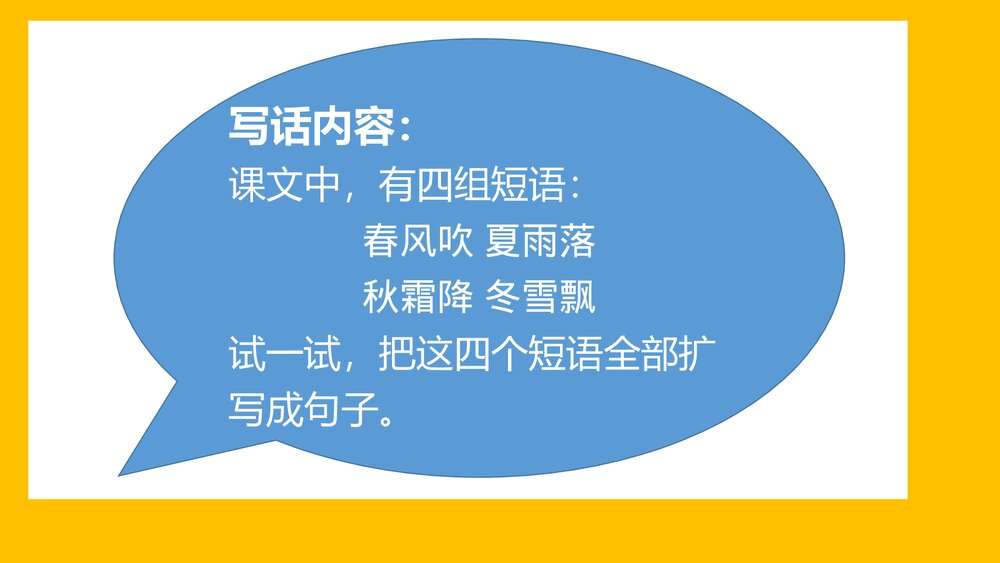 写话内容：
课文中，有四组短语：
春风吹 夏雨落
秋霜降 冬雪飘
试一试，把这四个短语全部扩写成句子。